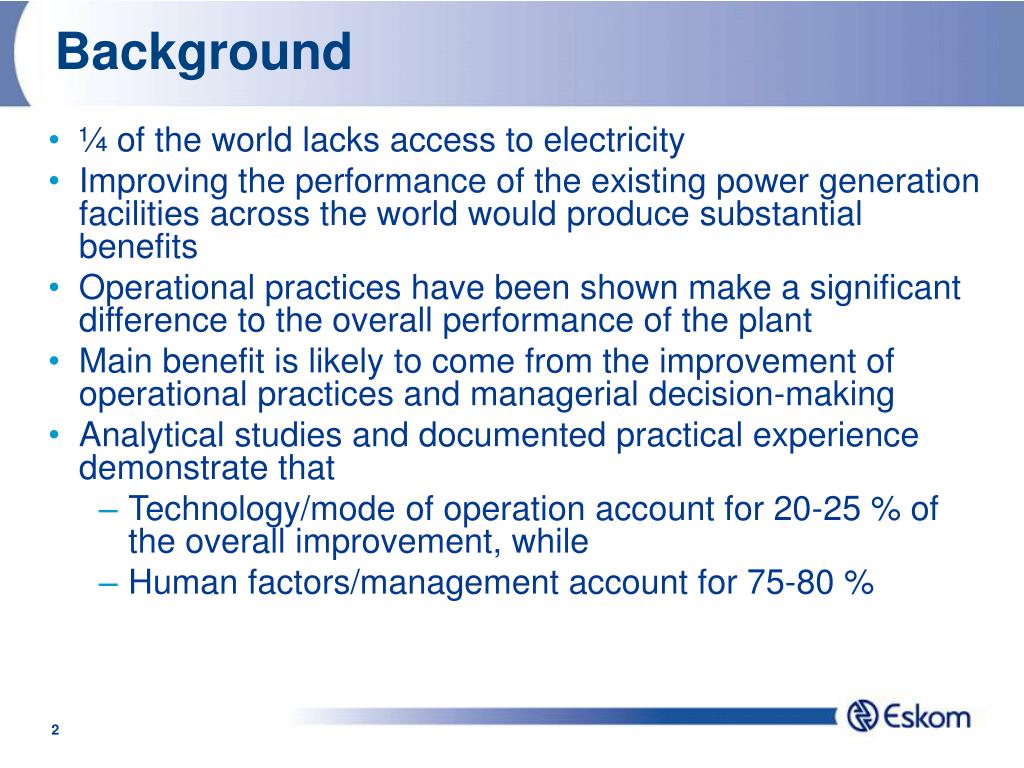 Background

• ¼ of the world lacks access to electricity
• Improving the performance of the existing power generation facilities across the world would produce substantial benefits
• Operational practices have been shown make a significant difference to the overall performance of the plant
• Main benefit is likely to come from the improvement of operational practices and managerial decision-making
• Analytical studies and documented practical experience demonstrate that
  – Technology/mode of operation account for 20-25 % of the overall improvement, while
  – Human factors/management account for 75-80 %

2

Eskom